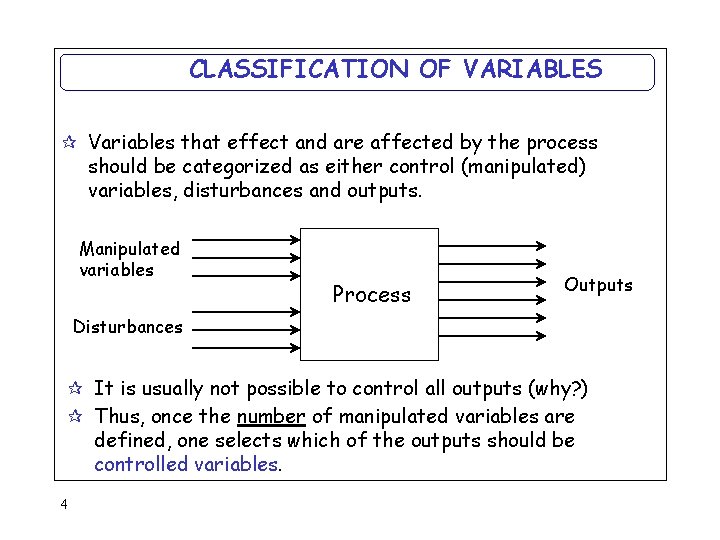 CLASSIFICATION OF VARIABLES

☆ Variables that effect and are affected by the process should be categorized as either control (manipulated) variables, disturbances and outputs.

Manipulated variables

Disturbances

Process

Outputs

☆ It is usually not possible to control all outputs (why?)

☆ Thus, once the number of manipulated variables are defined, one selects which of the outputs should be controlled variables.

4